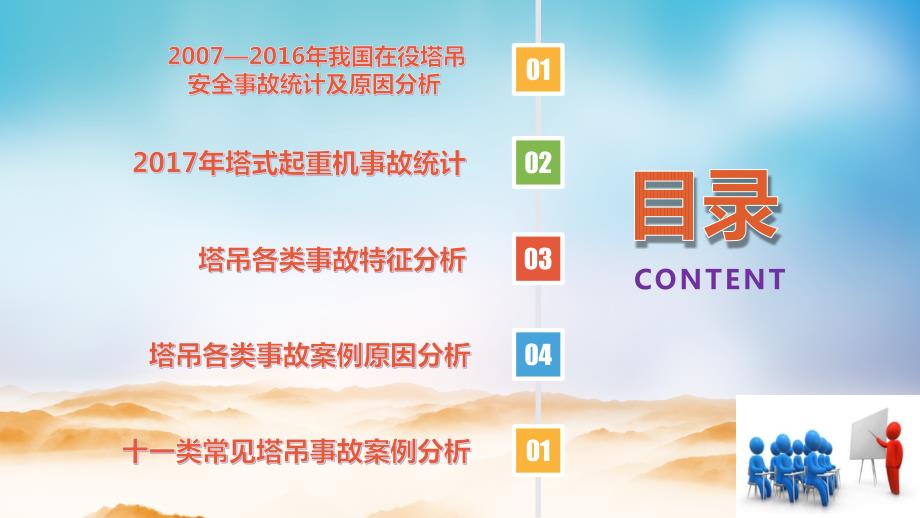 2007—2016年我国在役塔吊安全事故统计及原因分析

01

2017年塔式起重机事故统计

02

塔吊各类事故特征分析

03

塔吊各类事故案例原因分析

04

十一类常见塔吊事故案例分析

01

目录

CONTENT